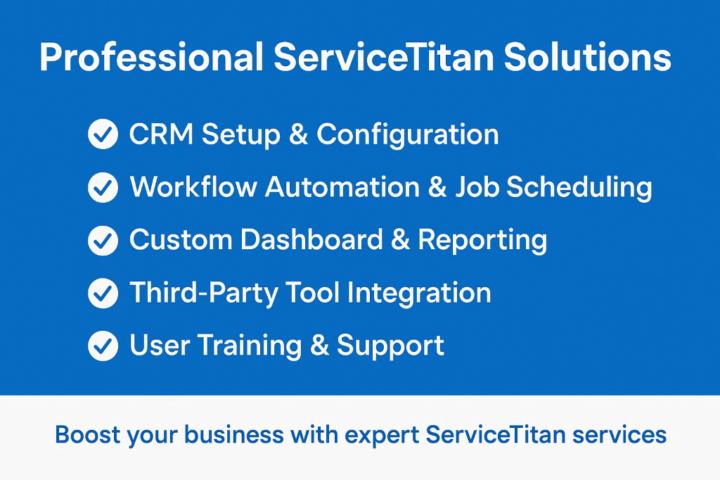 Professional ServiceTitan Solutions

CRM Setup & Configuration

Workflow Automation & Job Scheduling

Custom Dashboard & Reporting

Third-Party Tool Integration

User Training & Support

Boost your business with expert ServiceTitan services